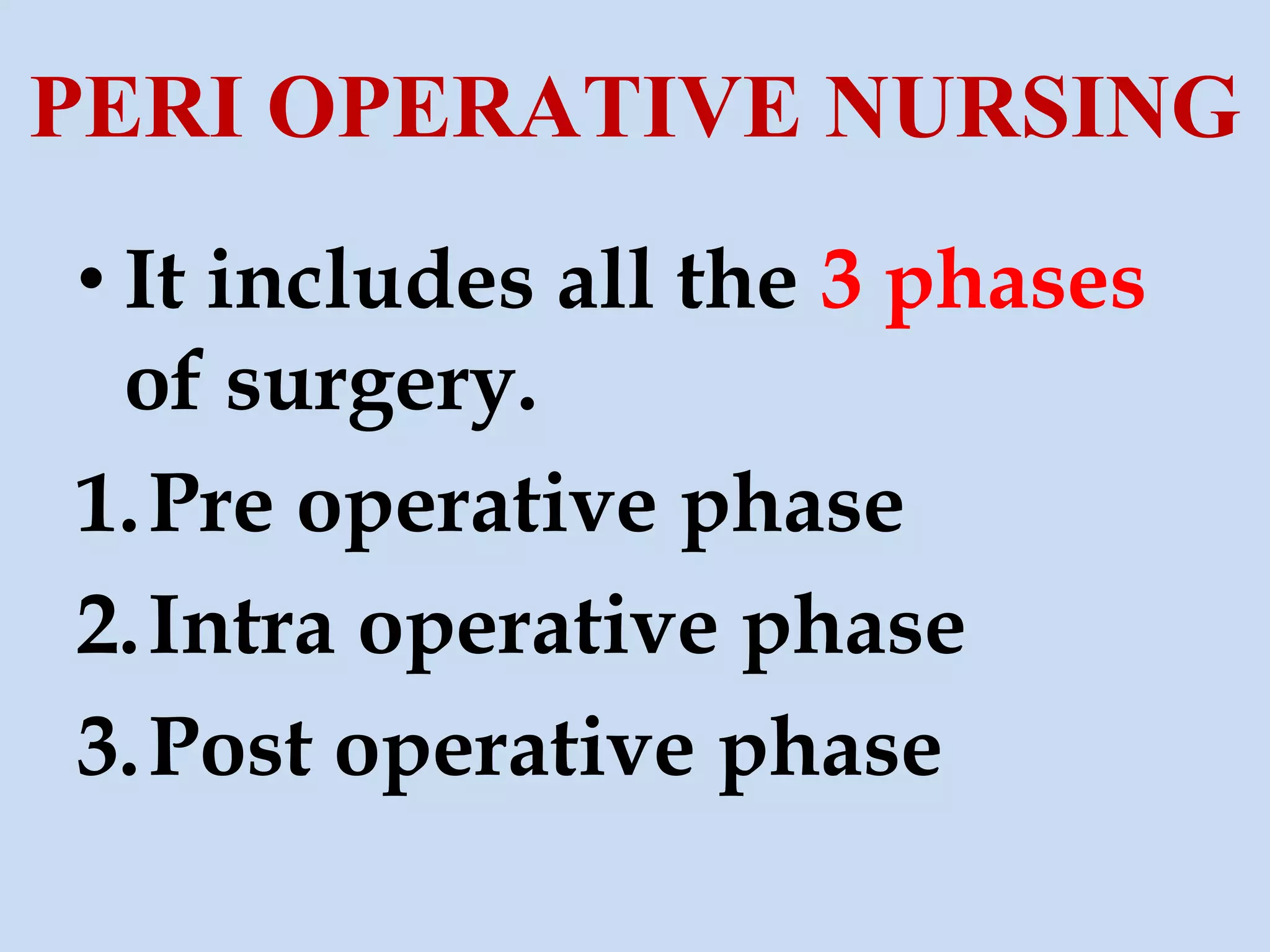 PERI OPERATIVE NURSING

• It includes all the 3 phases of surgery.

1. Pre operative phase
2. Intra operative phase
3. Post operative phase